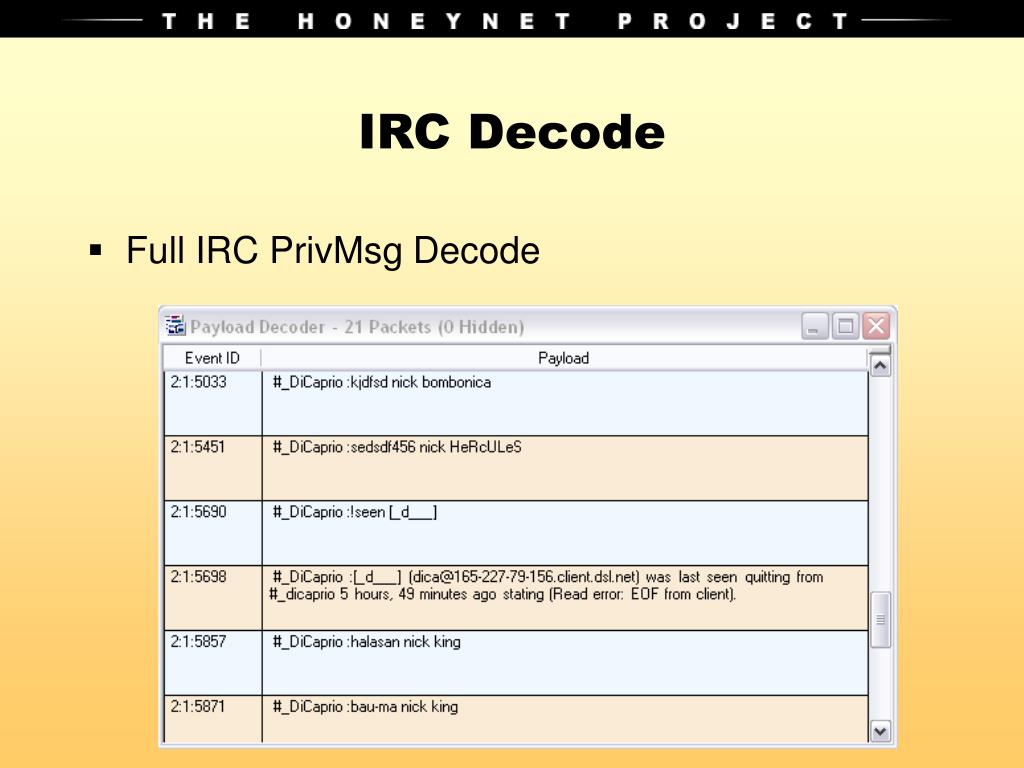 THE HONEYNET PROJECT

IRC Decode

▪ Full IRC PrivMsg Decode

Payload Decoder - 21 Packets (0 Hidden)

| Event ID | Payload |
|---|---|
| 2:1:5033 | #_DiCaprio :kjdfsd nick bombonica |
| 2:1:5451 | #_DiCaprio :sedsdf456 nick HeRcULeS |
| 2:1:5690 | #_DiCaprio :!seen [_d___] |
| 2:1:5698 | #_DiCaprio :[_d___] (dica@165-227-79-156.client.dsl.net) was last seen quitting from #_dicaprio 5 hours, 49 minutes ago stating (Read error: EOF from client). |
| 2:1:5857 | #_DiCaprio :halasan nick king |
| 2:1:5871 | #_DiCaprio :bau-ma nick king |